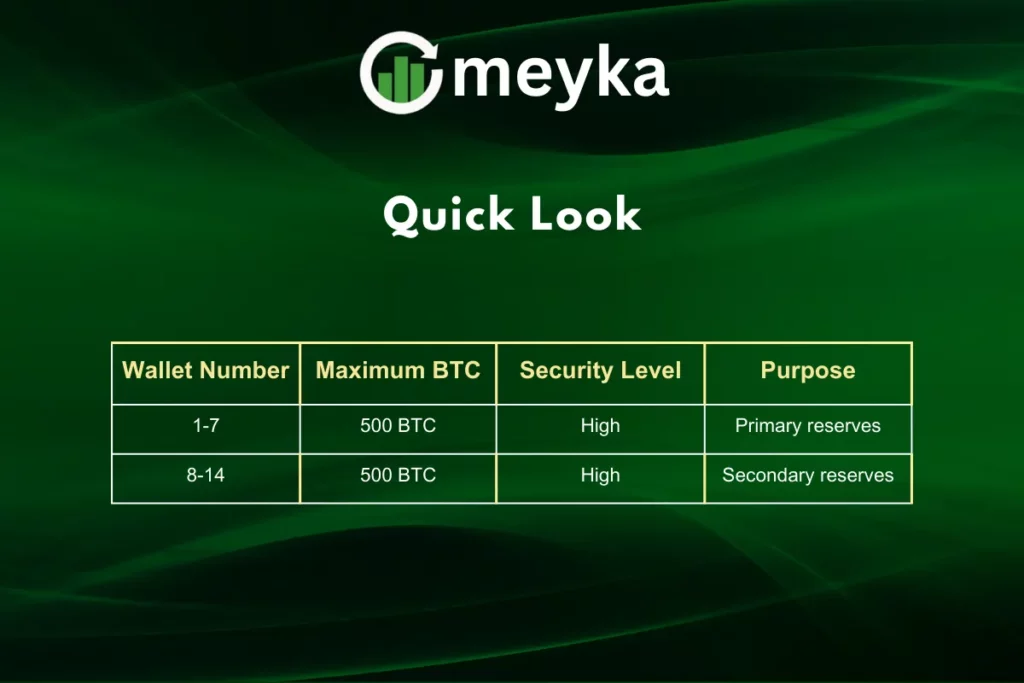 meyka

Quick Look

| Wallet Number | Maximum BTC | Security Level | Purpose |
|---|---|---|---|
| 1-7 | 500 BTC | High | Primary reserves |
| 8-14 | 500 BTC | High | Secondary reserves |